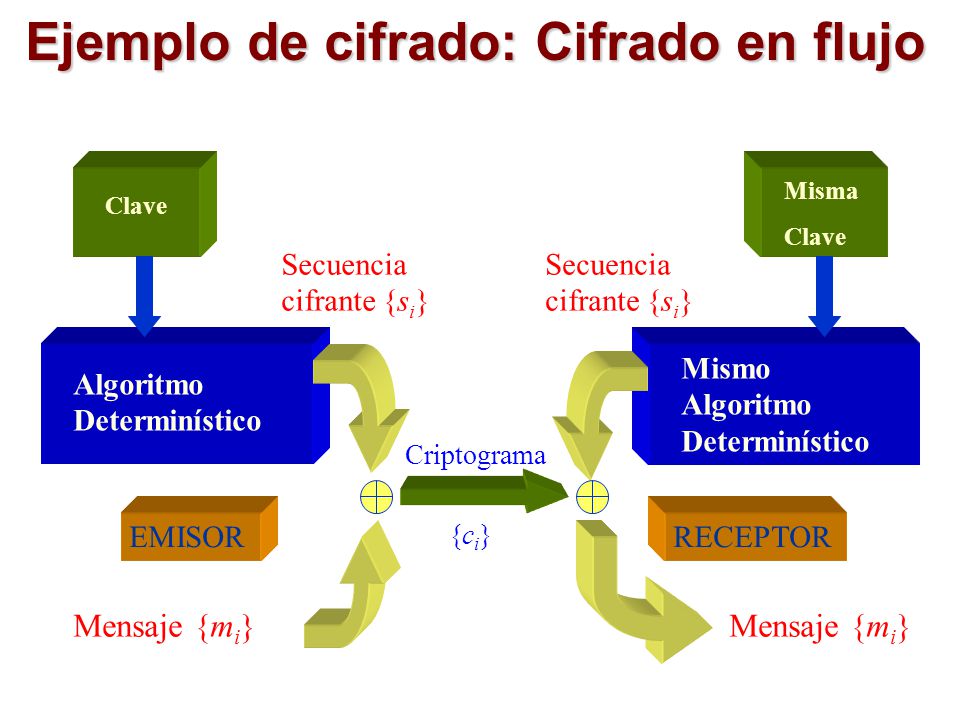 Ejemplo de cifrado: Cifrado en flujo

Clave

Misma Clave

Secuencia cifrante $\{s_i\}$

Secuencia cifrante $\{s_i\}$

Algoritmo Determinístico

Mismo Algoritmo Determinístico

Criptograma

$\{c_i\}$

EMISOR

RECEPTOR

Mensaje $\{m_i\}$

Mensaje $\{m_i\}$